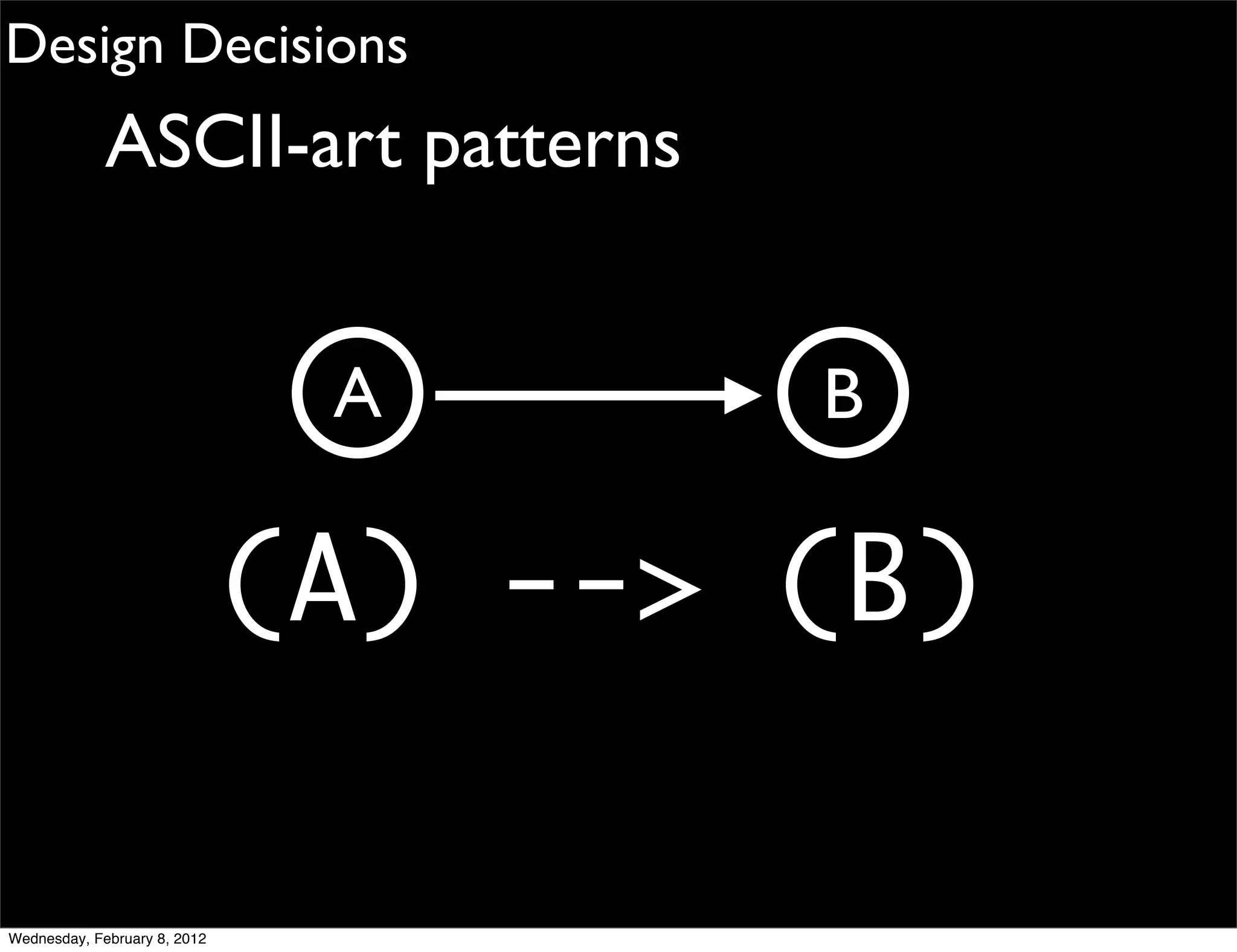 Design Decisions

ASCII-art patterns

A

B

(A) --> (B)

Wednesday, February 8, 2012